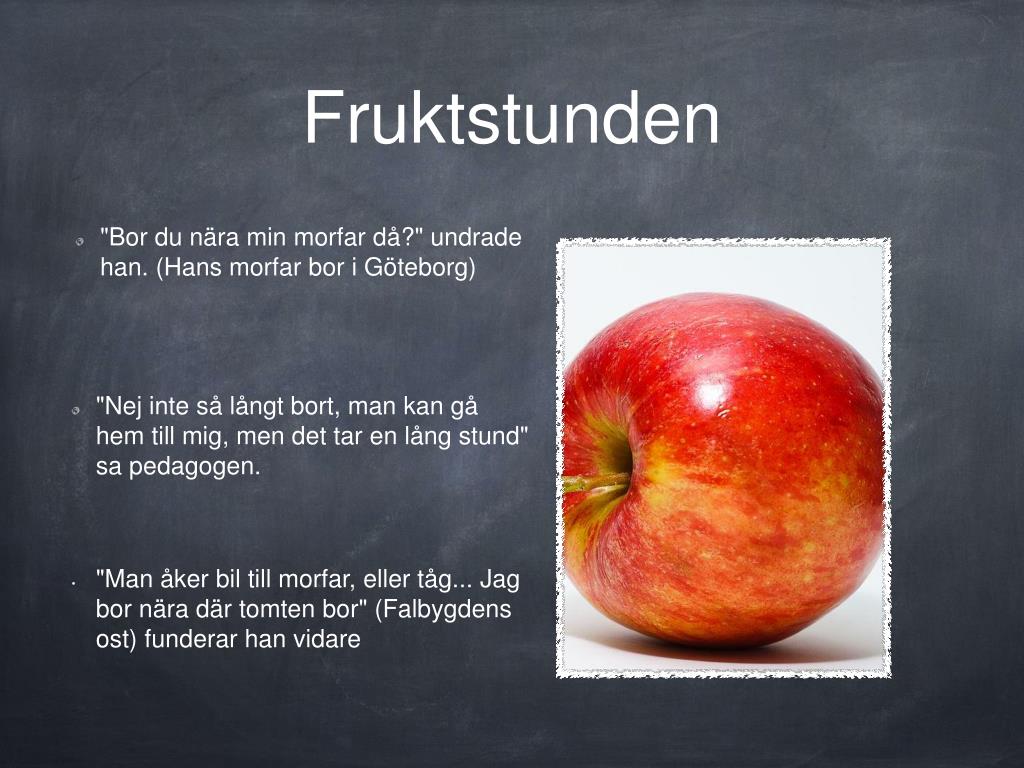 Fruktstunden

"Bor du nära min morfar då?" undrade han. (Hans morfar bor i Göteborg)

"Nej inte så långt bort, man kan gå hem till mig, men det tar en lång stund" sa pedagogen.

"Man åker bil till morfar, eller tåg... Jag bor nära där tomten bor" (Falbygdens ost) funderar han vidare